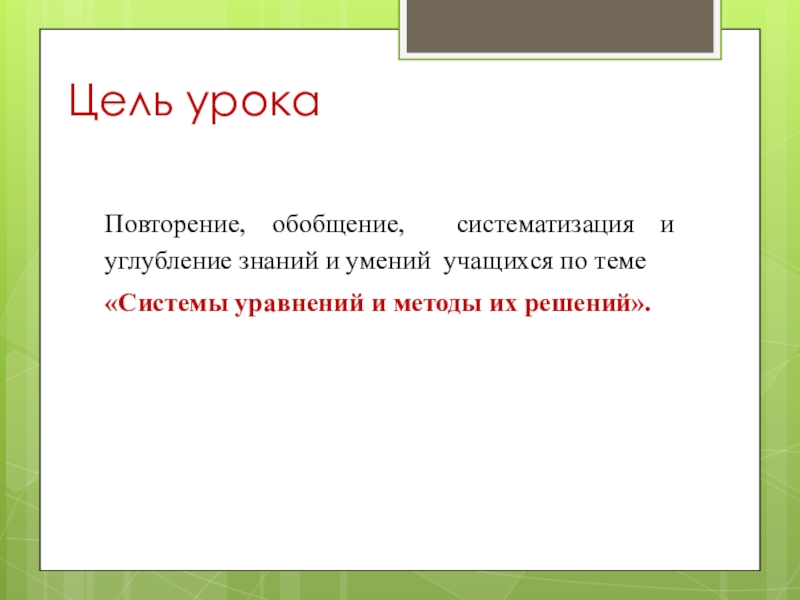 Цель урока

Повторение, обобщение, систематизация и углубление знаний и умений учащихся по теме

«Системы уравнений и методы их решений».